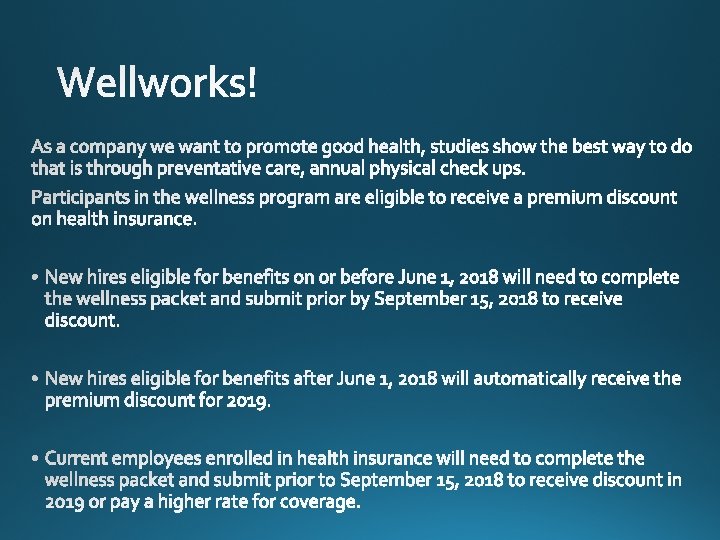 Wellworks!

As a company we want to promote good health, studies show the best way to do that is through preventative care, annual physical check ups.

Participants in the wellness program are eligible to receive a premium discount on health insurance.

• New hires eligible for benefits on or before June 1, 2018 will need to complete the wellness packet and submit prior by September 15, 2018 to receive discount.

• New hires eligible for benefits after June 1, 2018 will automatically receive the premium discount for 2019.

• Current employees enrolled in health insurance will need to complete the wellness packet and submit prior to September 15, 2018 to receive discount in 2019 or pay a higher rate for coverage.